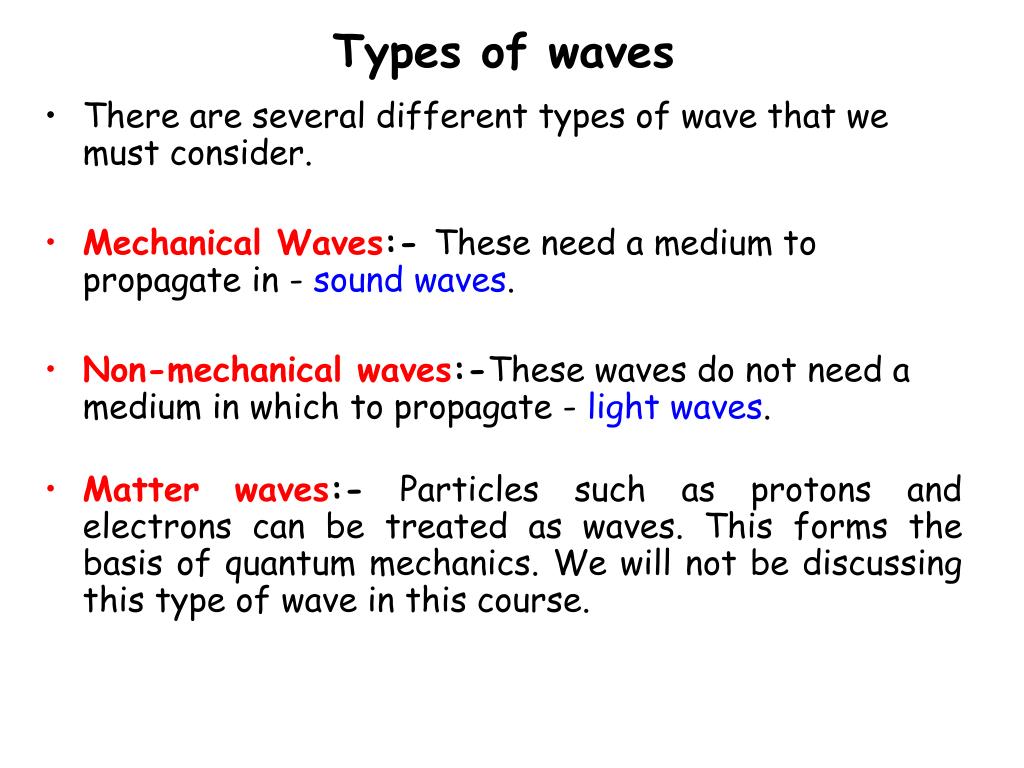 Types of waves

• There are several different types of wave that we must consider.

• Mechanical Waves:- These need a medium to propagate in - sound waves.

• Non-mechanical waves:-These waves do not need a medium in which to propagate - light waves.

• Matter waves:- Particles such as protons and electrons can be treated as waves. This forms the basis of quantum mechanics. We will not be discussing this type of wave in this course.